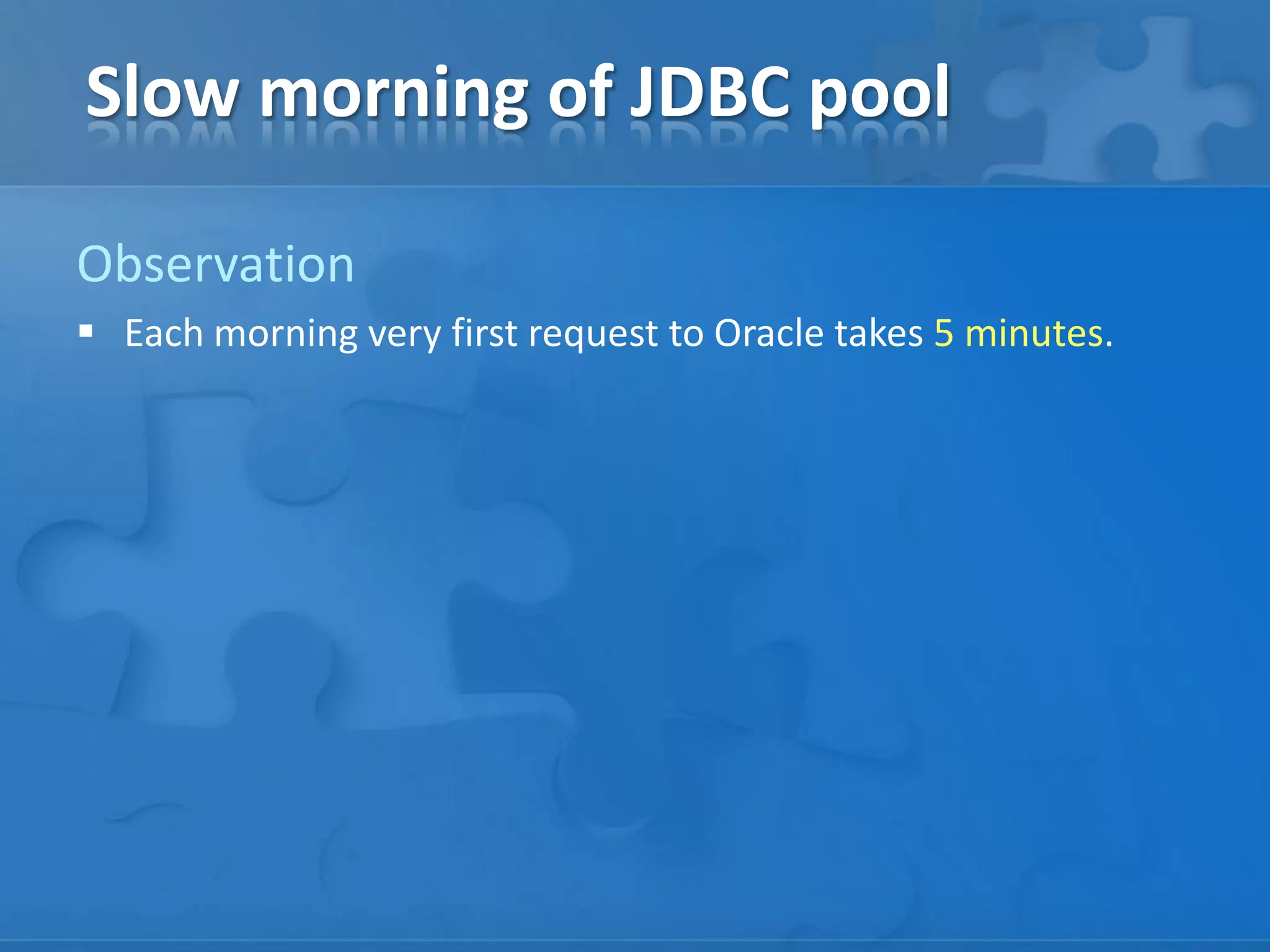 Slow morning of JDBC pool

Observation

▪ Each morning very first request to Oracle takes 5 minutes.